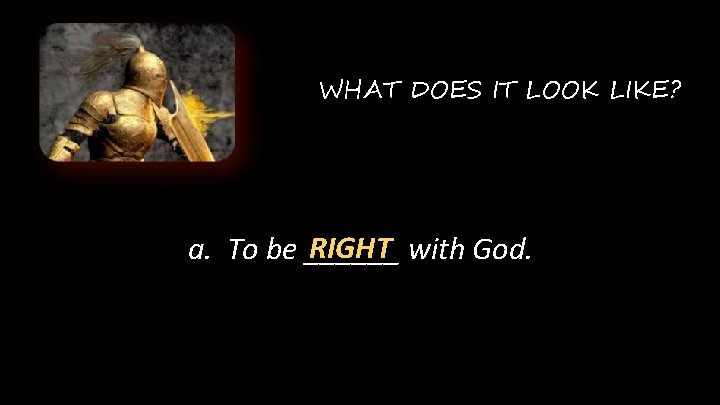 WHAT DOES IT LOOK LIKE?

a. To be RIGHT with God.